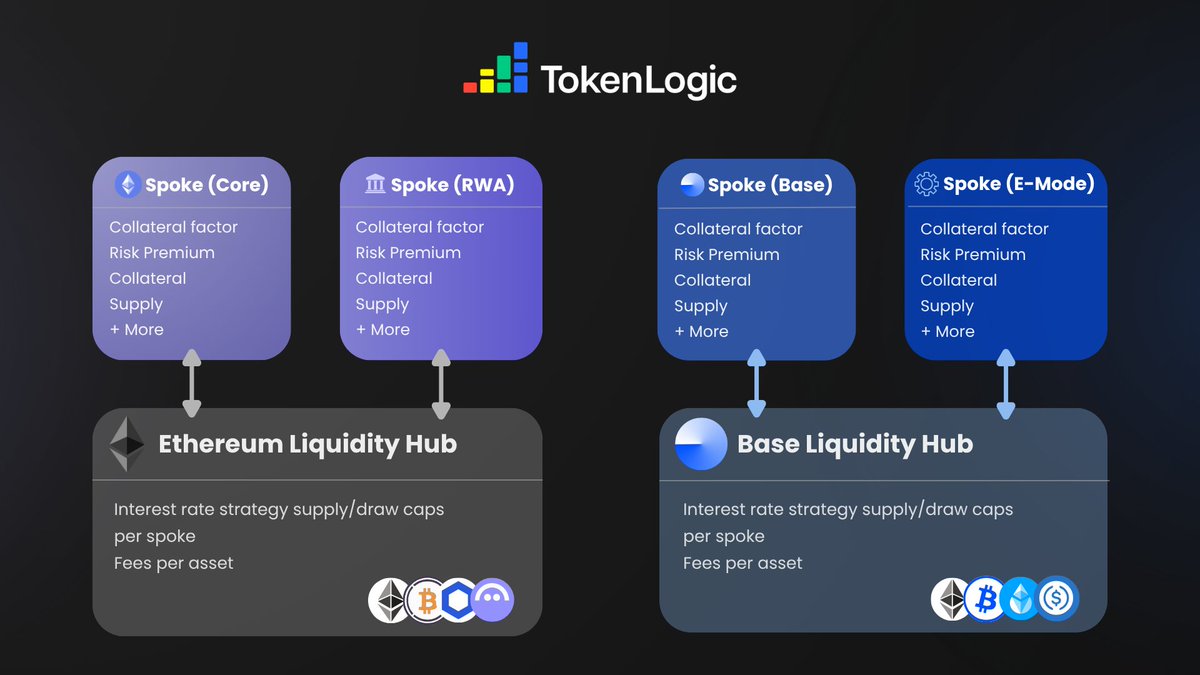 TokenLogic

Spoke (Core)
Collateral factor
Risk Premium
Collateral
Supply
+ More

Spoke (RWA)
Collateral factor
Risk Premium
Collateral
Supply
+ More

Ethereum Liquidity Hub
Interest rate strategy supply/draw caps per spoke
Fees per asset

Spoke (Base)
Collateral factor
Risk Premium
Collateral
Supply
+ More

Spoke (E-Mode)
Collateral factor
Risk Premium
Collateral
Supply
+ More

Base Liquidity Hub
Interest rate strategy supply/draw caps per spoke
Fees per asset